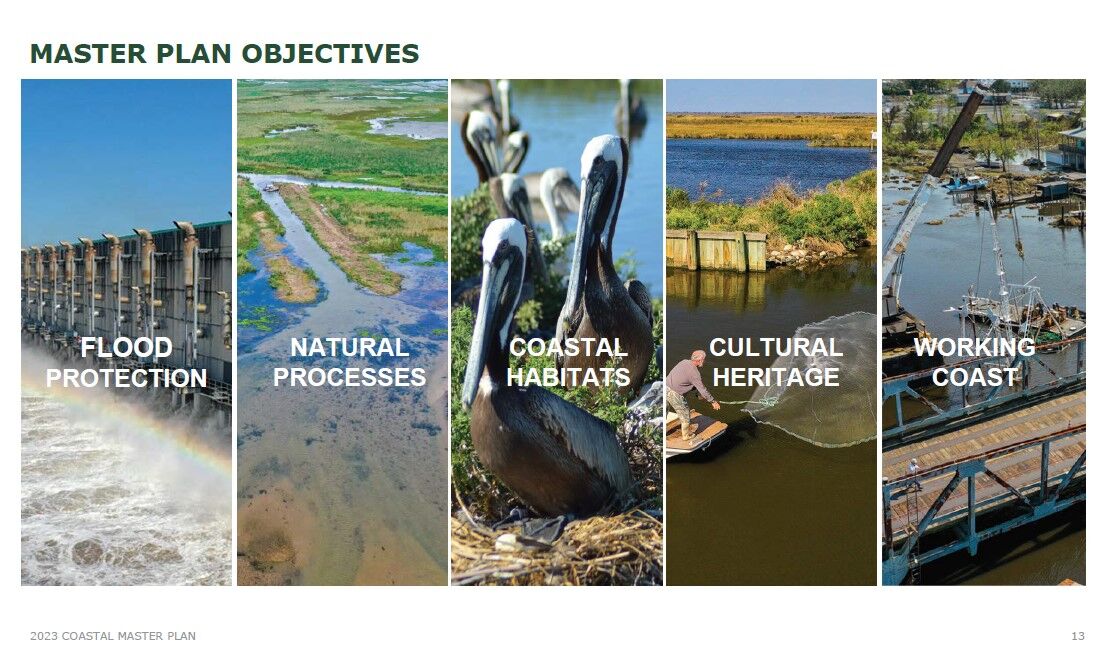 MASTER PLAN OBJECTIVES

FLOOD PROTECTION

NATURAL PROCESSES

COASTAL HABITATS

CULTURAL HERITAGE

WORKING COAST

2023 COASTAL MASTER PLAN

13